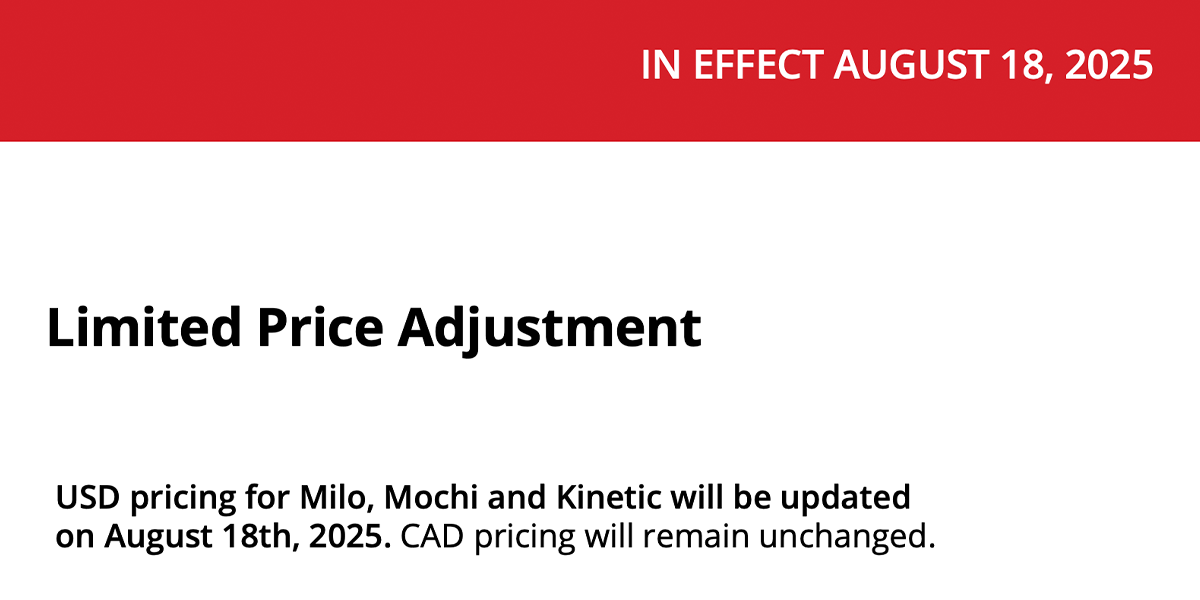 IN EFFECT AUGUST 18, 2025

Limited Price Adjustment

USD pricing for Milo, Mochi and Kinetic will be updated on August 18th, 2025. CAD pricing will remain unchanged.